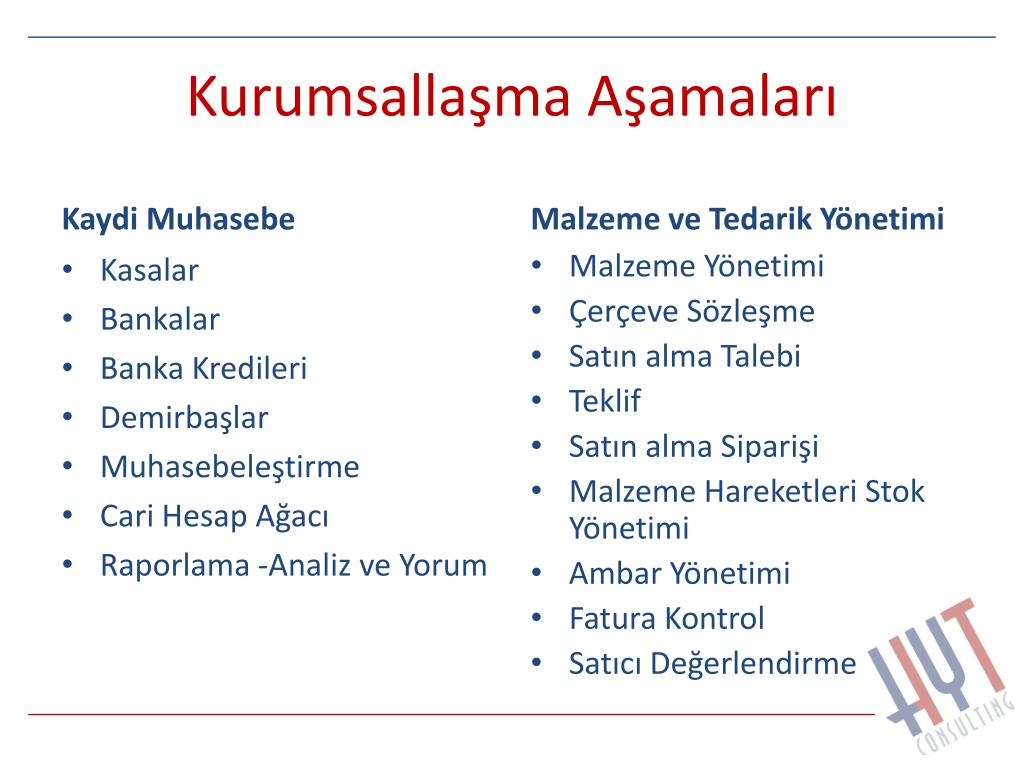 Kurumsallaşma Aşamaları

Kaydi Muhasebe
• Kasalar
• Bankalar
• Banka Kredileri
• Demirbaşlar
• Muhasebeleştirme
• Cari Hesap Ağacı
• Raporlama -Analiz ve Yorum

Malzeme ve Tedarik Yönetimi
• Malzeme Yönetimi
• Çerçeve Sözleşme
• Satın alma Talebi
• Teklif
• Satın alma Siparişi
• Malzeme Hareketleri Stok Yönetimi
• Ambar Yönetimi
• Fatura Kontrol
• Satıcı Değerlendirme

HYT
CONSULTING